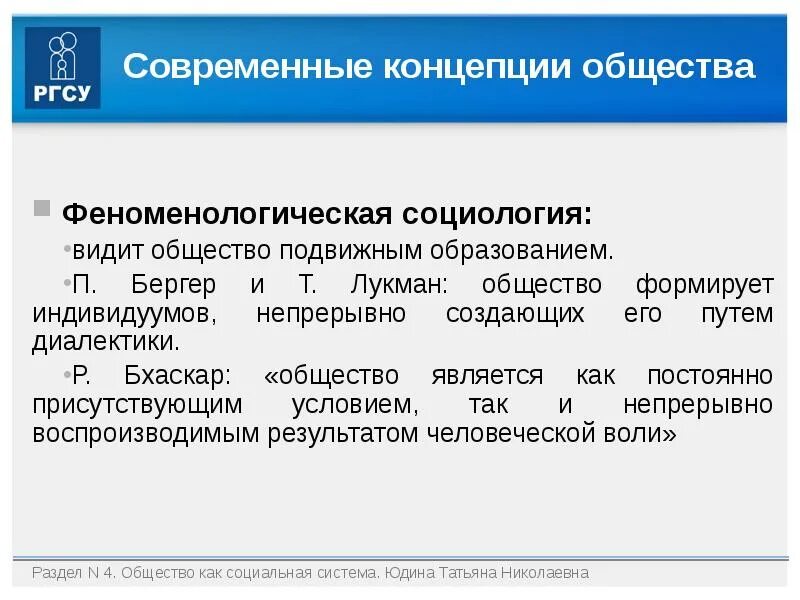 РГСУ

Современные концепции общества

Феноменологическая социология:

•видит общество подвижным образованием.

•П. Бергер и Т. Лукман: общество формирует индивидуумов, непрерывно создающих его путем диалектики.

•Р. Бхаскар: «общество является как постоянно присутствующим условием, так и непрерывно воспроизводимым результатом человеческой воли»

Раздел N 4. Общество как социальная система. Юдина Татьяна Николаевна